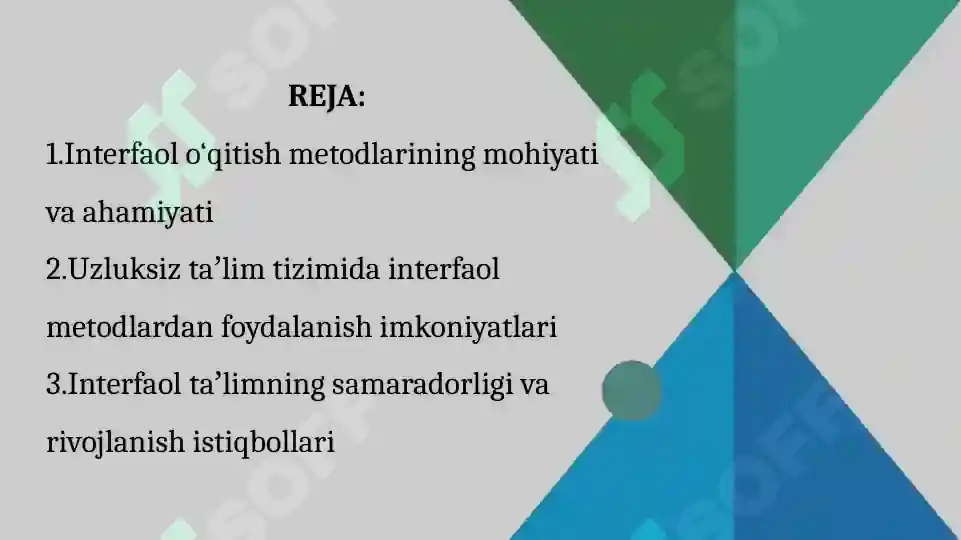 REJA:

1.Interfaol o‘qitish metodlarining mohiyati va ahamiyati

2.Uzluksiz ta’lim tizimida interfaol metodlardan foydalanish imkoniyatlari

3.Interfaol ta’limning samaradorligi va rivojlanish istiqbollari

SOFF